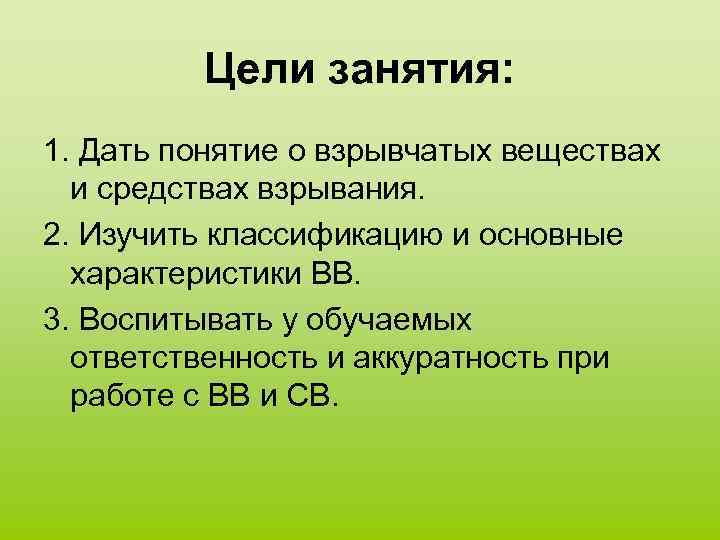 Цели занятия:

1. Дать понятие о взрывчатых веществах и средствах взрывания.

2. Изучить классификацию и основные характеристики ВВ.

3. Воспитывать у обучаемых ответственность и аккуратность при работе с ВВ и СВ.